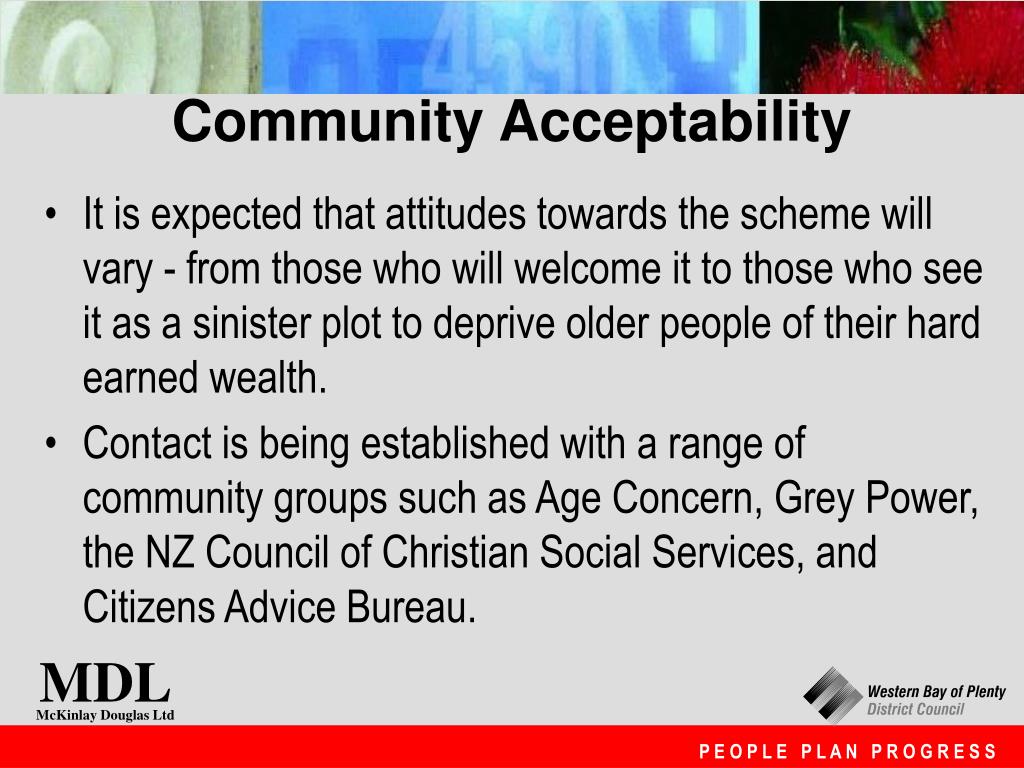 Community Acceptability

• It is expected that attitudes towards the scheme will vary - from those who will welcome it to those who see it as a sinister plot to deprive older people of their hard earned wealth.

• Contact is being established with a range of community groups such as Age Concern, Grey Power, the NZ Council of Christian Social Services, and Citizens Advice Bureau.

MDL
McKinlay Douglas Ltd

Western Bay of Plenty
District Council

PEOPLE PLAN PROGRESS